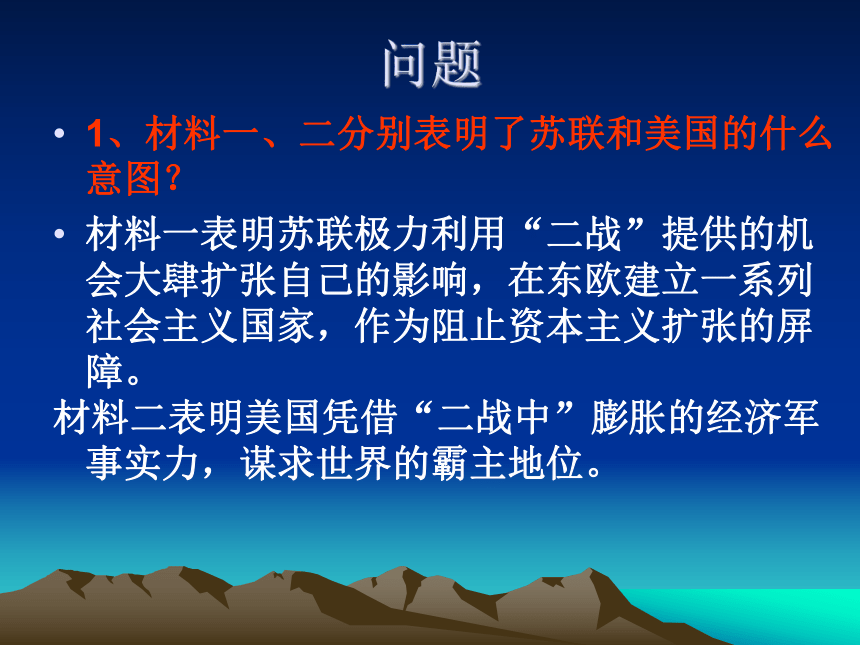 问题

• 1、材料一、二分别表明了苏联和美国的什么意图?

• 材料一表明苏联极力利用“二战”提供的机会大肆扩张自己的影响，在东欧建立一系列社会主义国家，作为阻止资本主义扩张的屏障。

材料二表明美国凭借“二战中”膨胀的经济军事实力，谋求世界的霸主地位。